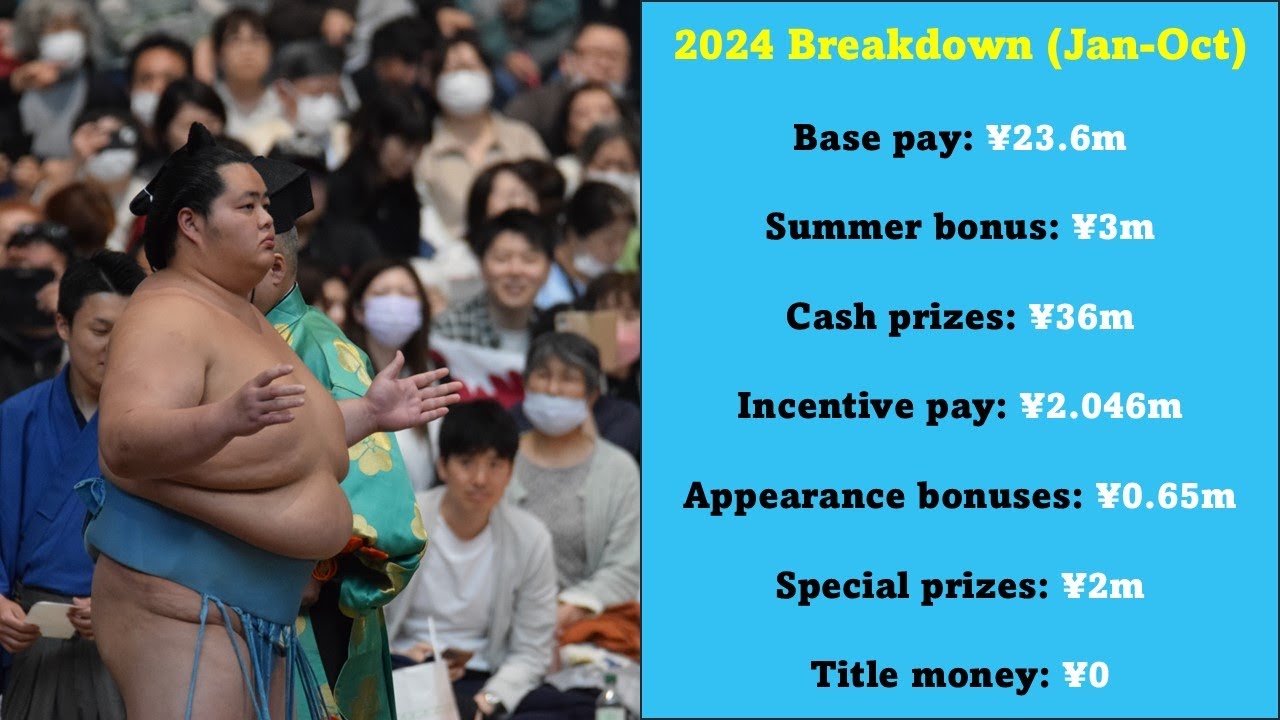 2024 Breakdown (Jan-Oct)

Base pay: ¥23.6m

Summer bonus: ¥3m

Cash prizes: ¥36m

Incentive pay: ¥2.046m

Appearance bonuses: ¥0.65m

Special prizes: ¥2m

Title money: ¥0